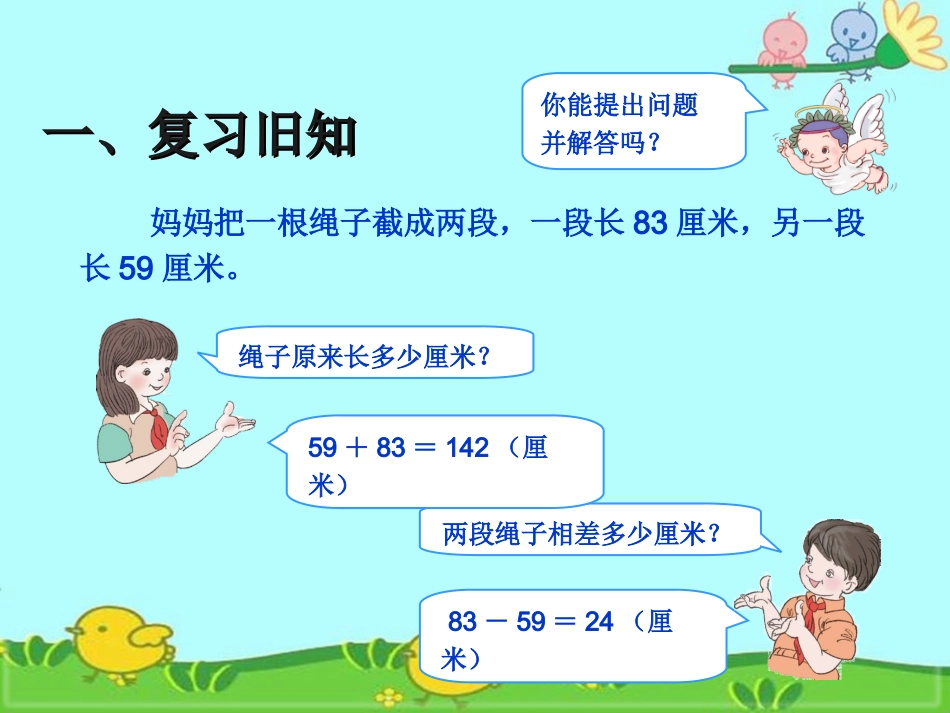 一、复习旧知

你能提出问题并解答吗？

妈妈把一根绳子截成两段，一段长 83 厘米，另一段长 59 厘米。

绳子原来长多少厘米？

$59 + 83 = 142$（厘米）

两段绳子相差多少厘米？

$83 - 59 = 24$（厘米）